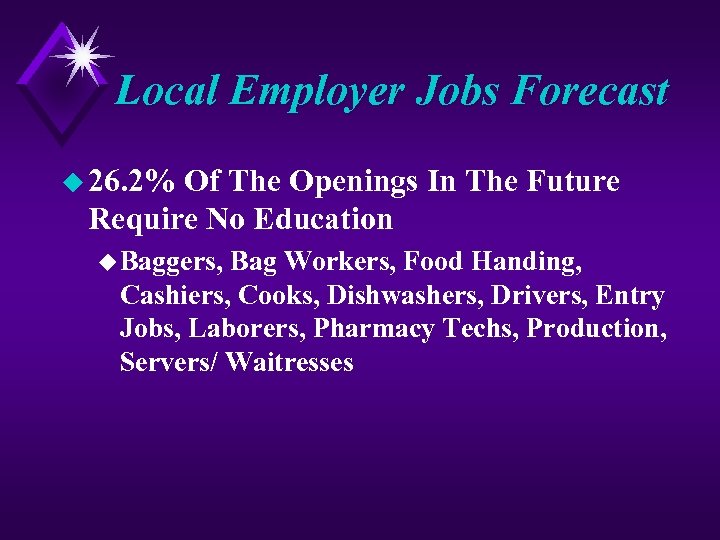 Local Employer Jobs Forecast

26.2% Of The Openings In The Future Require No Education

Baggers, Bag Workers, Food Handing, Cashiers, Cooks, Dishwashers, Drivers, Entry Jobs, Laborers, Pharmacy Techs, Production, Servers/ Waitresses